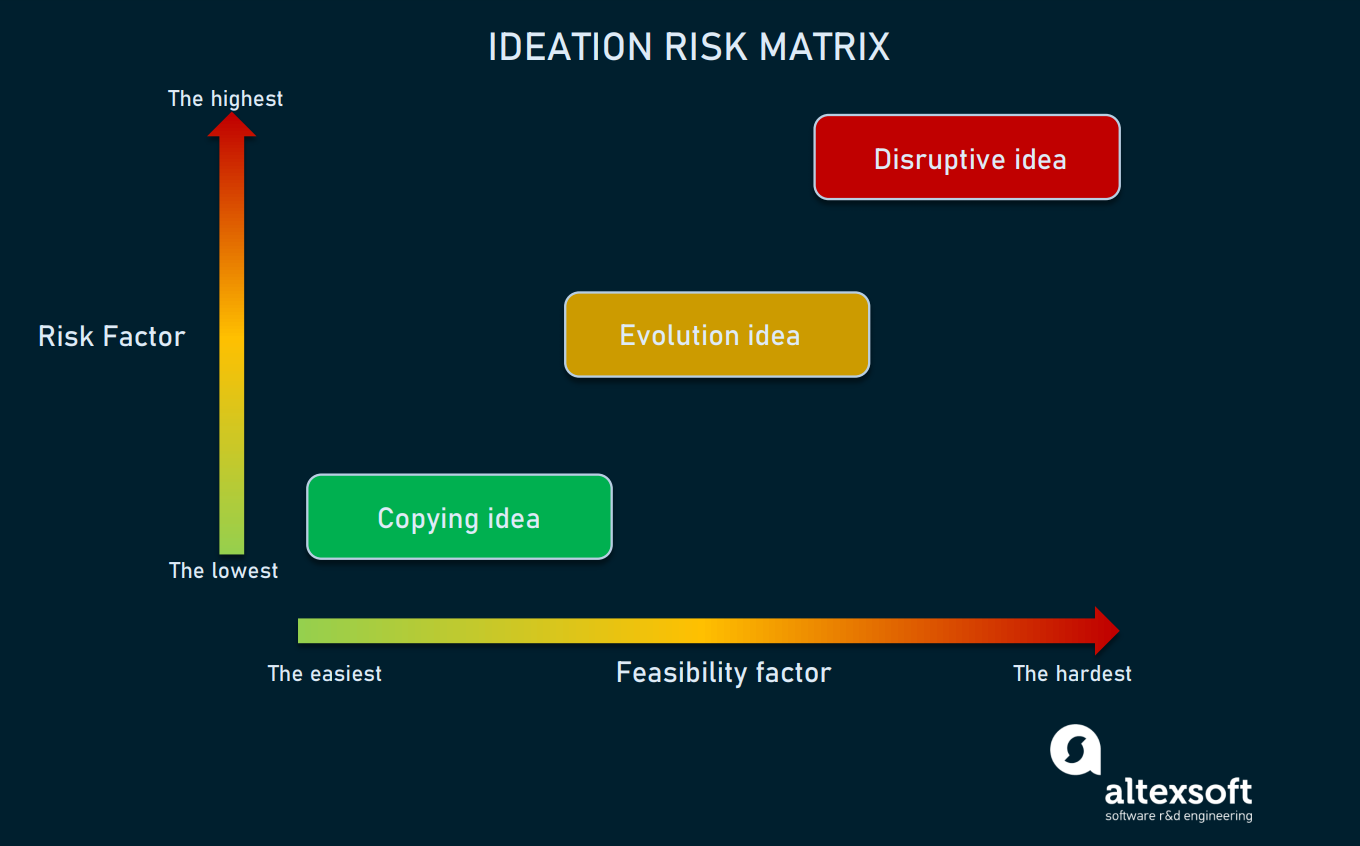 IDEATION RISK MATRIX

The highest

Disruptive idea

Risk Factor

Evolution idea

Copying idea

The lowest

The easiest

Feasibility factor

The hardest

altexsoft
software r&d engineering